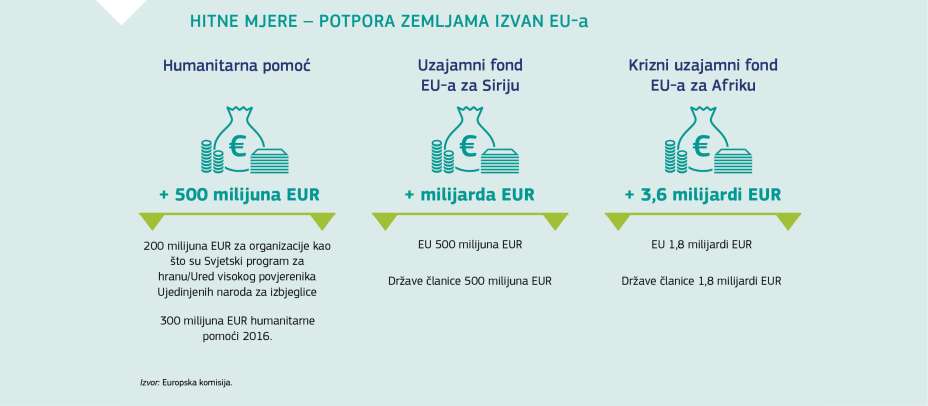 HITNE MJERE – POTPORA ZEMLJAMA IZVAN EU-a

Humanitarna pomoć

€

+ 500 milijuna EUR

200 milijuna EUR za organizacije kao što su Svjetski program za hranu/Ured visokog povjerenika Ujedinjenih naroda za izbjeglice

300 milijuna EUR humanitarne pomoći 2016.

Uzajamni fond EU-a za Siriju

€

+ milijarda EUR

EU 500 milijuna EUR

Države članice 500 milijuna EUR

Krizni uzajamni fond EU-a za Afriku

€

+ 3,6 milijardi EUR

EU 1,8 milijardi EUR

Države članice 1,8 milijardi EUR

Izvor: Europska komisija.